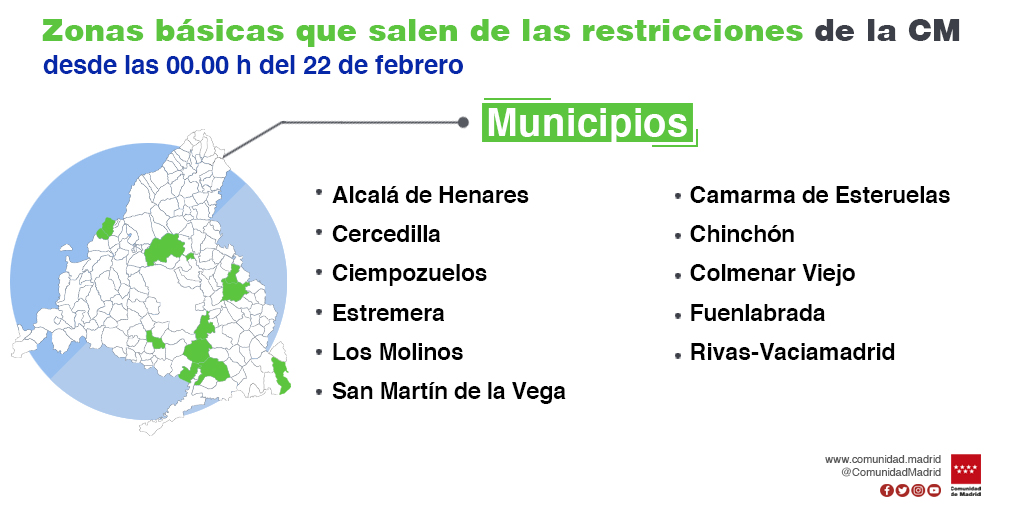 Zonas básicas que salen de las restricciones de la CM
desde las 00.00 h del 22 de febrero

Municipios

• Alcalá de Henares
• Cercedilla
• Ciempozuelos
• Estremera
• Los Molinos
• San Martín de la Vega

• Camarma de Esteruelas
• Chinchón
• Colmenar Viejo
• Fuenlabrada
• Rivas-Vaciamadrid

www.comunidad.madrid
@ComunidadMadrid

Comunidad de Madrid